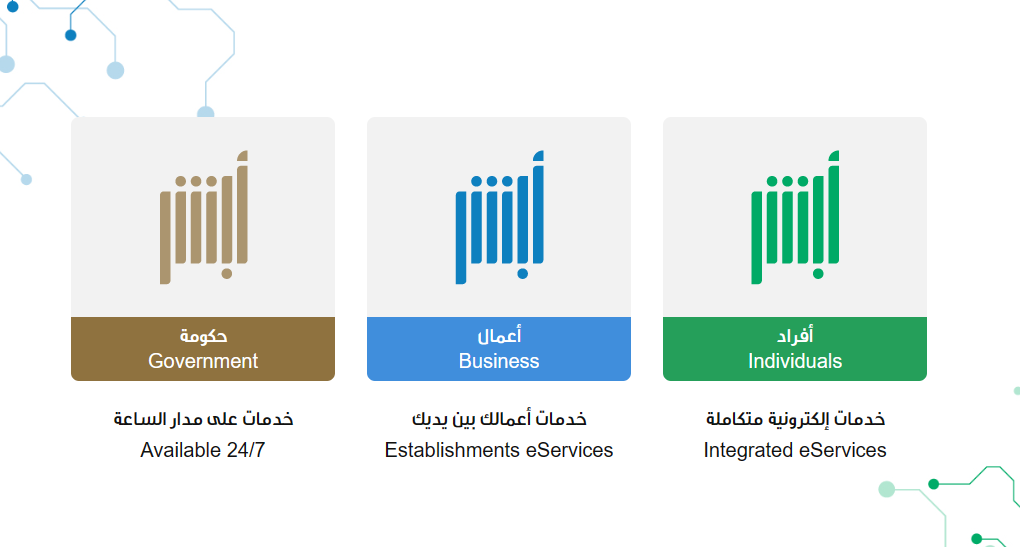 أبشر
حكومة
Government
خدمات على مدار الساعة
Available 24/7

أبشر
أعمال
Business
خدمات أعمالك بين يديك
Establishments eServices

أبشر
أفراد
Individuals
خدمات إلكترونية متكاملة
Integrated eServices